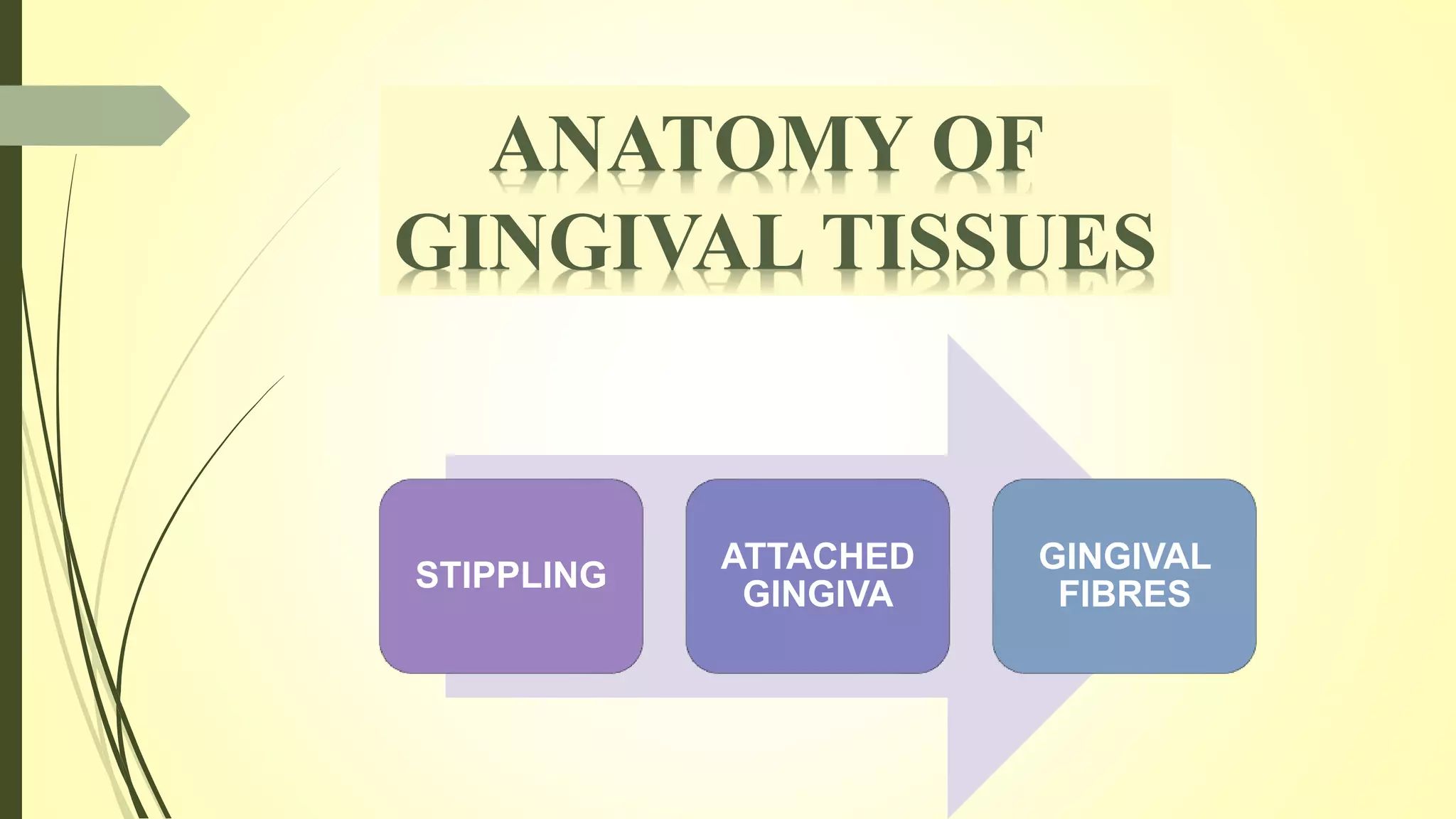 ANATOMY OF GINGIVAL TISSUES

STIPPLING

ATTACHED GINGIVA

GINGIVAL FIBRES